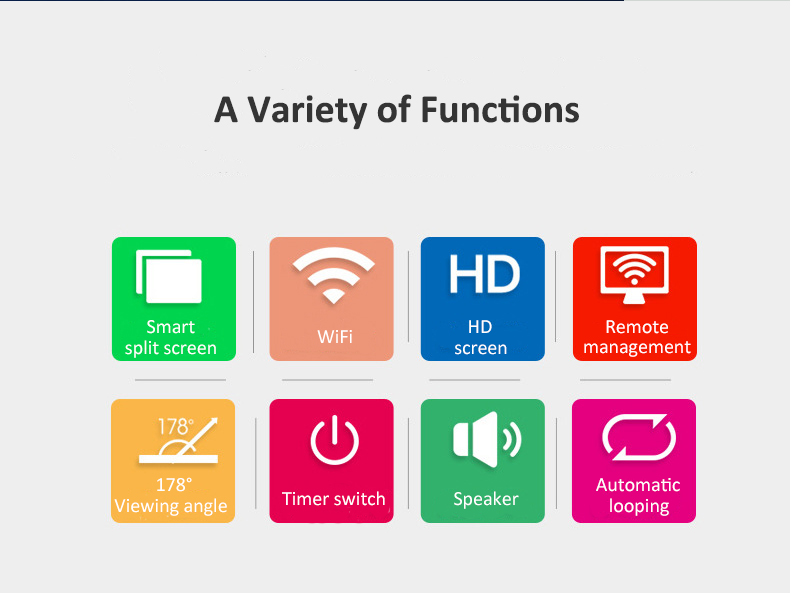 A Variety of Functions

Smart split screen

WiFi

HD

HD screen

Remote management

178°

178° Viewing angle

Timer switch

Speaker

Automatic looping